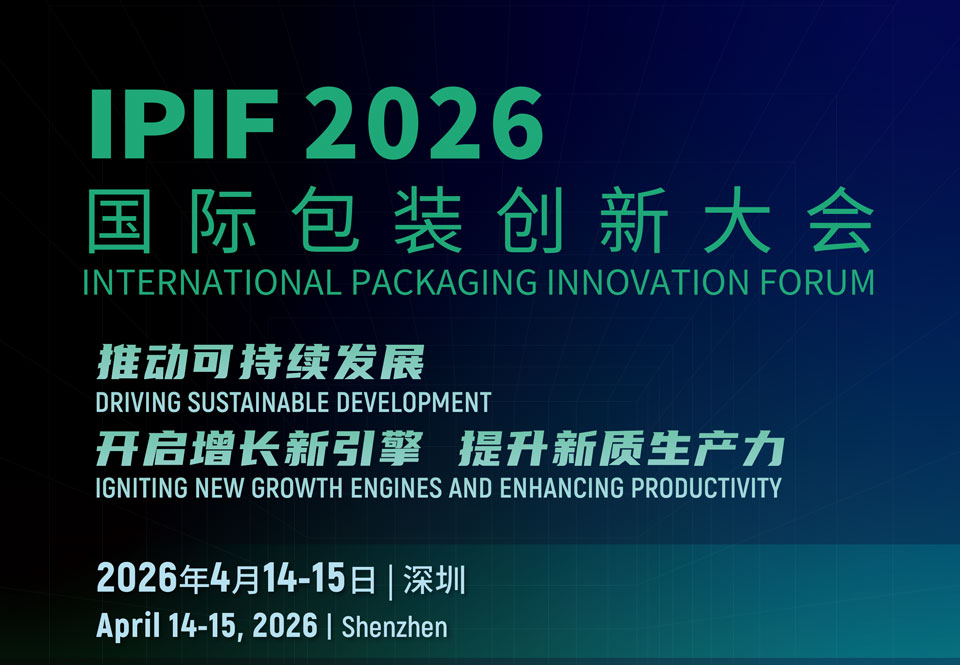 IPIF 2026
国际包装创新大会
INTERNATIONAL PACKAGING INNOVATION FORUM

推动可持续发展
DRIVING SUSTAINABLE DEVELOPMENT
开启增长新引擎 提升新质生产力
IGNITING NEW GROWTH ENGINES AND ENHANCING PRODUCTIVITY

2026年4月14-15日 | 深圳
April 14-15, 2026 | Shenzhen